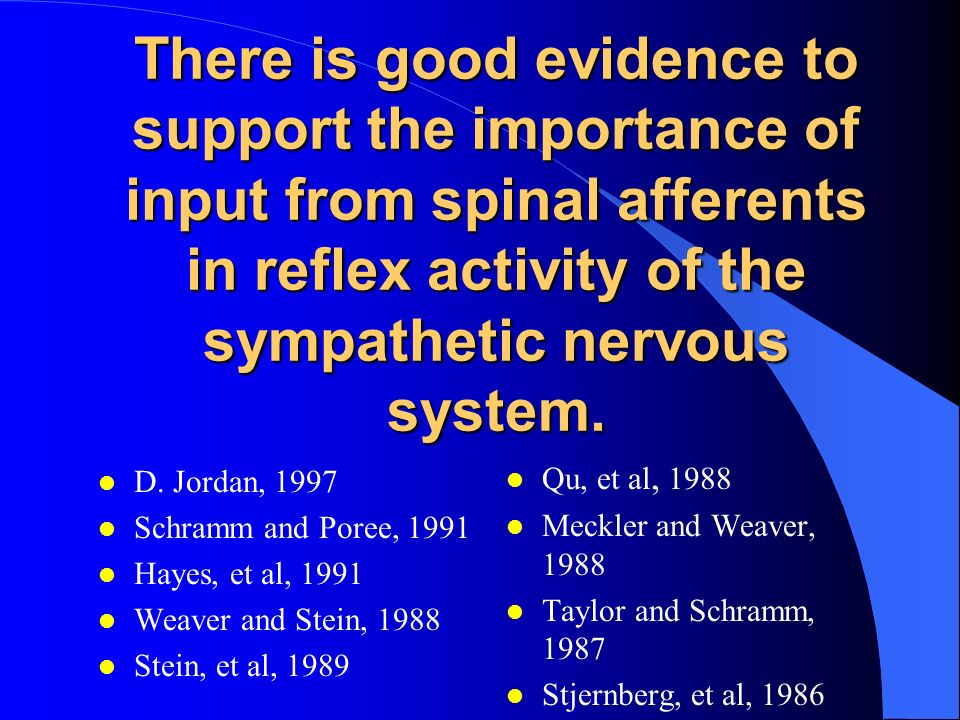 There is good evidence to support the importance of input from spinal afferents in reflex activity of the sympathetic nervous system.

- D. Jordan, 1997
- Schramm and Poree, 1991
- Hayes, et al, 1991
- Weaver and Stein, 1988
- Stein, et al, 1989

- Qu, et al, 1988
- Meckler and Weaver, 1988
- Taylor and Schramm, 1987
- Stjernberg, et al, 1986